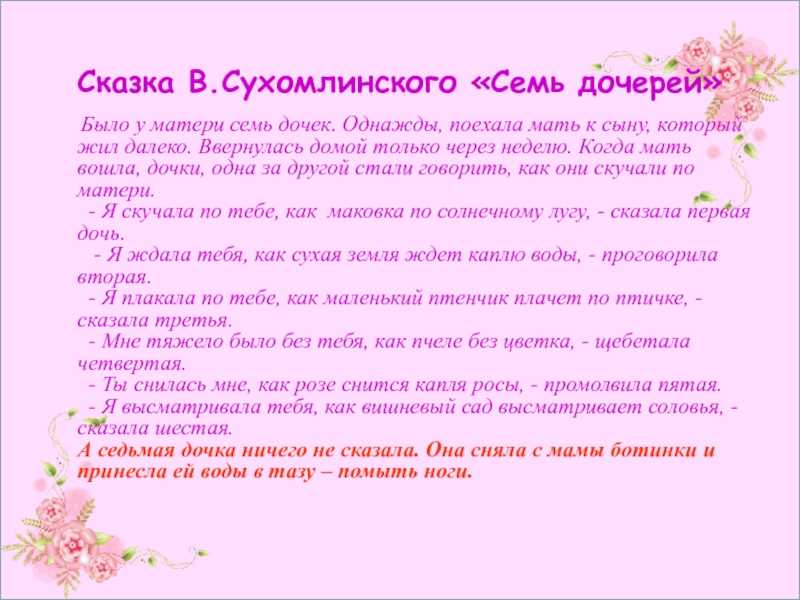 Сказка В.Сухомлинского «Семь дочерей»

Было у матери семь дочек. Однажды, поехала мать к сыну, который жил далеко. Ввернулась домой только через неделю. Когда мать вошла, дочки, одна за другой стали говорить, как они скучали по матери.

- Я скучала по тебе, как маковка по солнечному лугу, - сказала первая дочь.

- Я ждала тебя, как сухая земля ждет каплю воды, - проговорила вторая.

- Я плакала по тебе, как маленький птенчик плачет по птичке, - сказала третья.

- Мне тяжело было без тебя, как пчеле без цветка, - щебетала четвертая.

- Ты снилась мне, как розе снится капля росы, - промолвила пятая.

- Я высматривала тебя, как вишневый сад высматривает соловья, - сказала шестая.

А седьмая дочка ничего не сказала. Она сняла с мамы ботинки и принесла ей воды в тазу – помыть ноги.